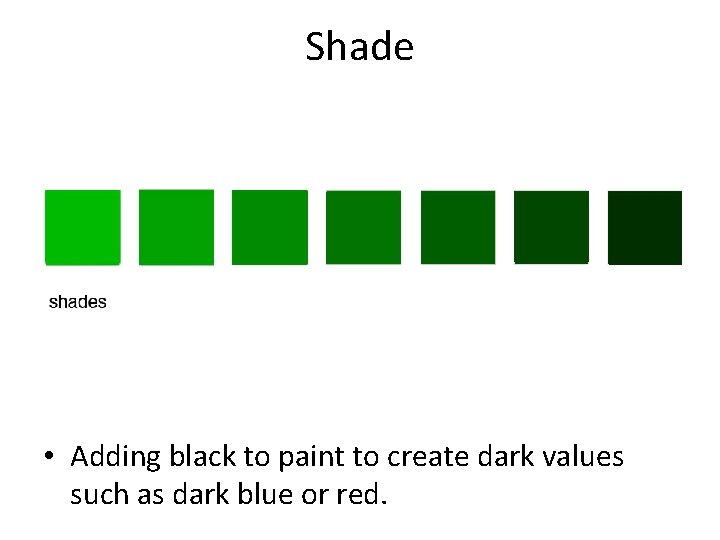 Shade

shades

• Adding black to paint to create dark values such as dark blue or red.